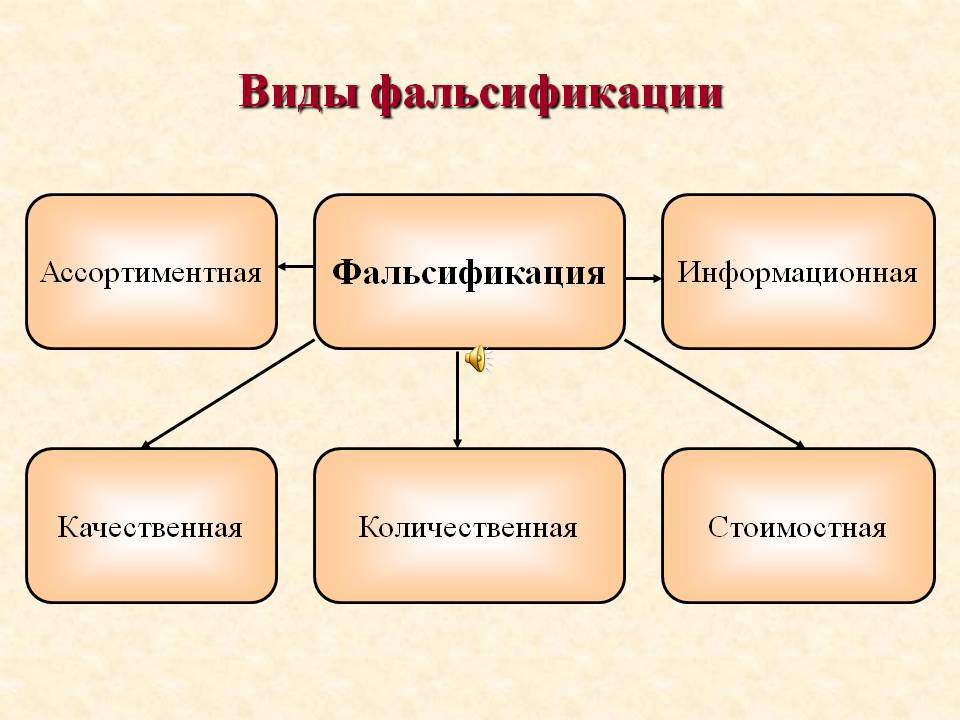 Виды фальсификации

Ассортиментная

Фальсификация

Информационная

Качественная

Количественная

Стоимостная